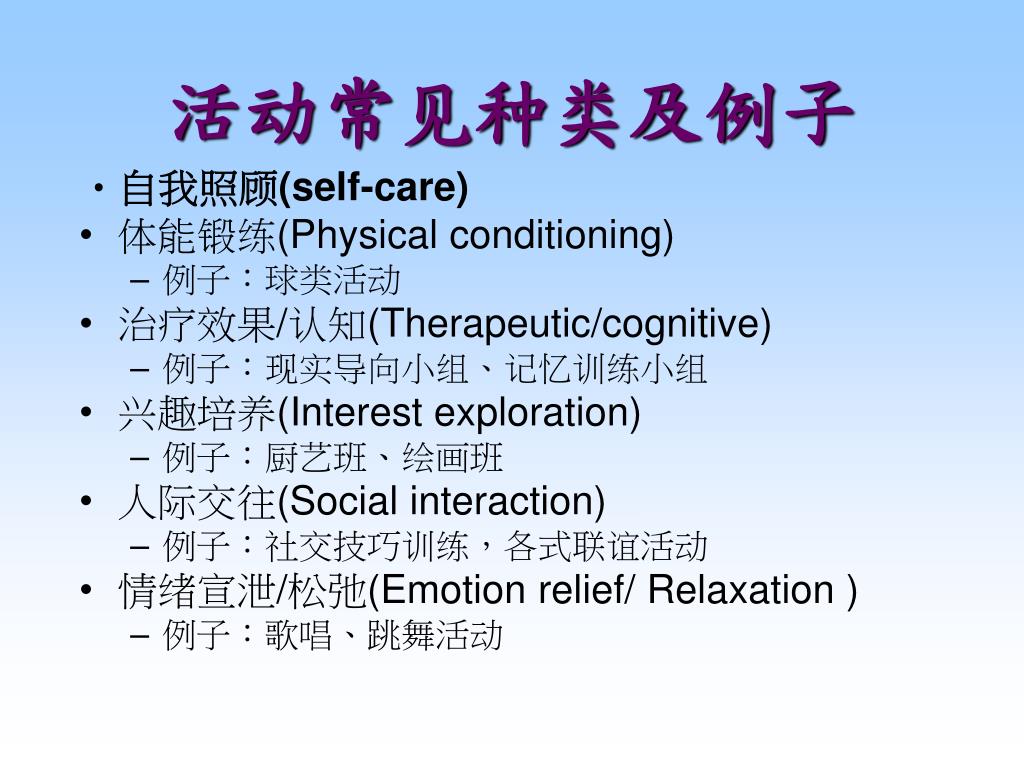 活动常见种类及例子

• 自我照顾(self-care)
• 体能锻练(Physical conditioning)
  – 例子：球类活动
• 治疗效果/认知(Therapeutic/cognitive)
  – 例子：现实导向小组、记忆训练小组
• 兴趣培养(Interest exploration)
  – 例子：厨艺班、绘画班
• 人际交往(Social interaction)
  – 例子：社交技巧训练，各式联谊活动
• 情绪宣泄/松弛(Emotion relief/ Relaxation )
  – 例子：歌唱、跳舞活动